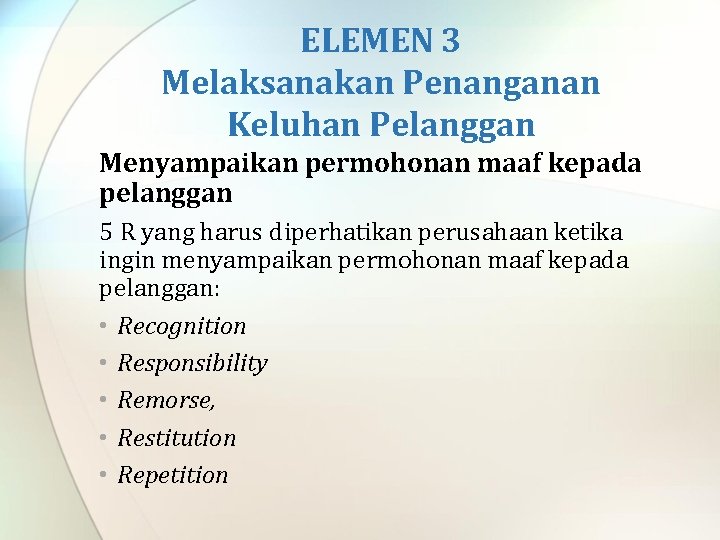 ELEMEN 3
Melaksanakan Penanganan Keluhan Pelanggan

Menyampaikan permohonan maaf kepada pelanggan

5 R yang harus diperhatikan perusahaan ketika ingin menyampaikan permohonan maaf kepada pelanggan:

• Recognition
• Responsibility
• Remorse,
• Restitution
• Repetition